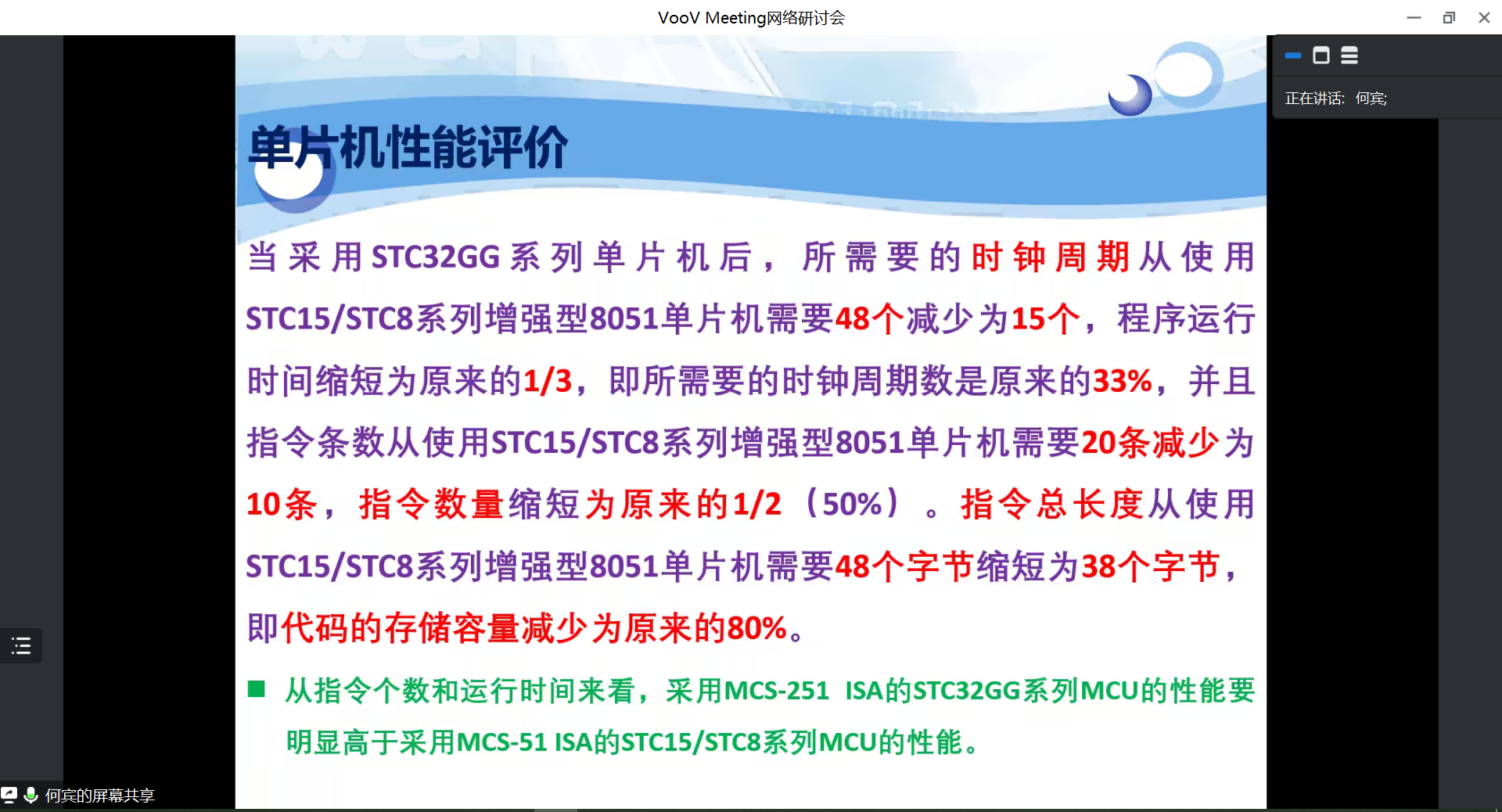 VooV Meeting网络研讨会

正在讲话: 何宾;

单片机性能评价

当采用STC32GG系列单片机后，所需要的时钟周期从使用STC15/STC8系列增强型8051单片机需要48个减少为15个，程序运行时间缩短为原来的1/3，即所需要的时钟周期数是原来的33%，并且指令条数从使用STC15/STC8系列增强型8051单片机需要20条减少为10条，指令数量缩短为原来的1/2（50%）。指令总长度从使用STC15/STC8系列增强型8051单片机需要48个字节缩短为38个字节，即代码的存储容量减少为原来的80%。

■ 从指令个数和运行时间来看，采用MCS-251 ISA的STC32GG系列MCU的性能要明显高于采用MCS-51 ISA的STC15/STC8系列MCU的性能。

何宾的屏幕共享